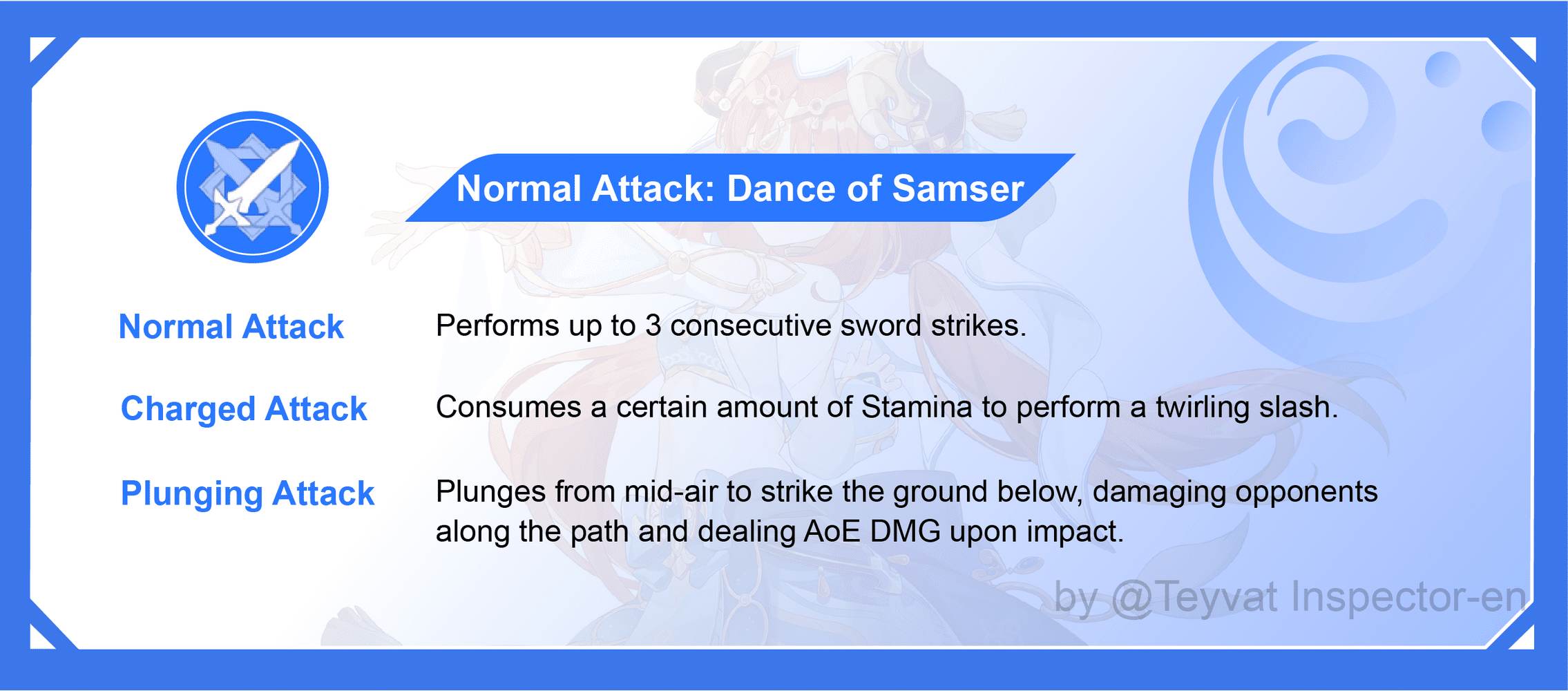 Normal Attack: Dance of Samser

Normal Attack
Performs up to 3 consecutive sword strikes.

Charged Attack
Consumes a certain amount of Stamina to perform a twirling slash.

Plunging Attack
Plunges from mid-air to strike the ground below, damaging opponents along the path and dealing AoE DMG upon impact.

by @Teyvat Inspector-en